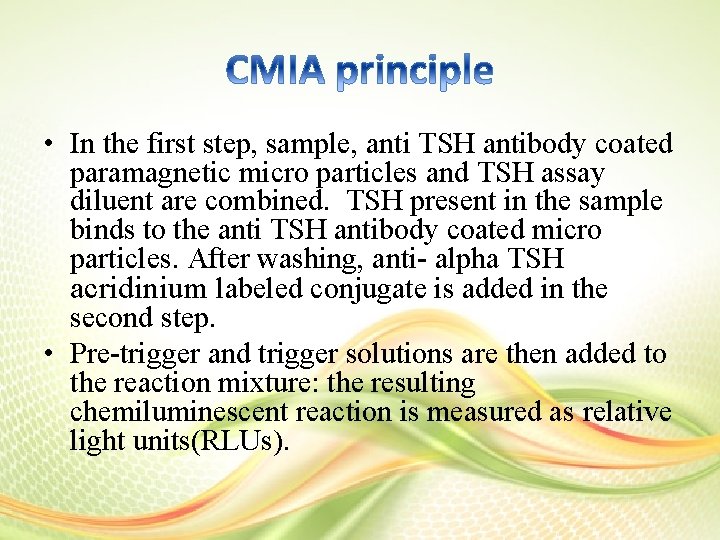 CMIA principle

• In the first step, sample, anti TSH antibody coated paramagnetic micro particles and TSH assay diluent are combined. TSH present in the sample binds to the anti TSH antibody coated micro particles. After washing, anti- alpha TSH acridinium labeled conjugate is added in the second step.

• Pre-trigger and trigger solutions are then added to the reaction mixture: the resulting chemiluminescent reaction is measured as relative light units(RLUs).